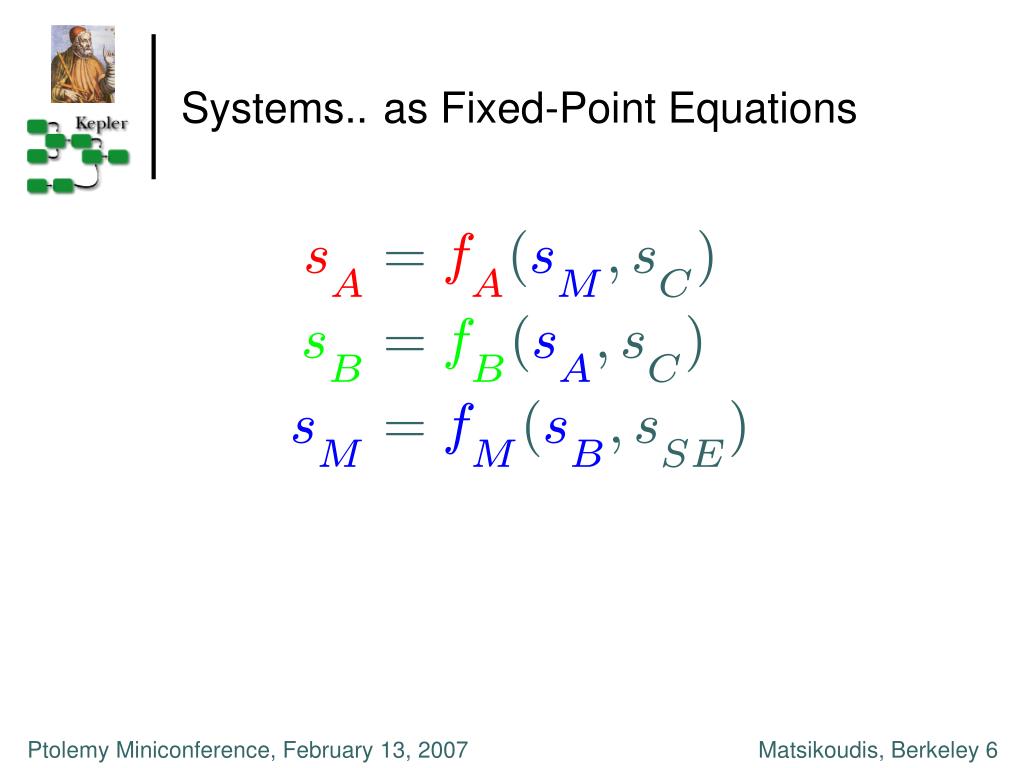 Kepler

Systems.. as Fixed-Point Equations

$s_A = f_A(s_M, s_C)$
$s_B = f_B(s_A, s_C)$
$s_M = f_M(s_B, s_{SE})$

Ptolemy Miniconference, February 13, 2007

Matsikoudis, Berkeley 6